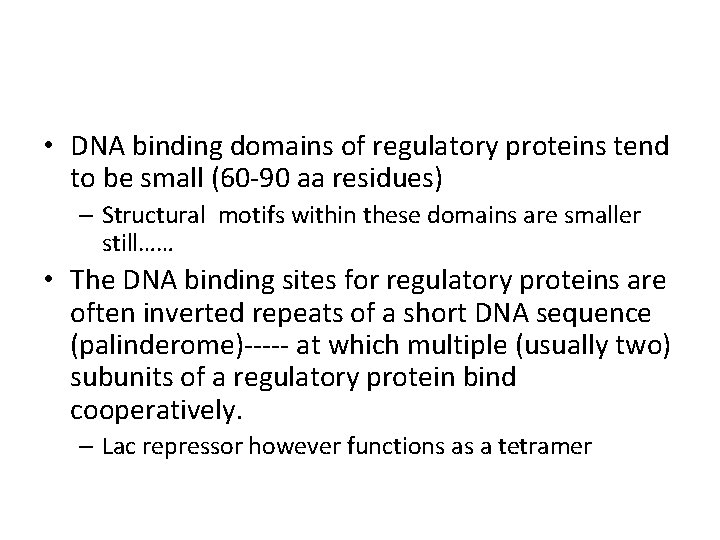 • DNA binding domains of regulatory proteins tend to be small (60-90 aa residues)

– Structural motifs within these domains are smaller still……

• The DNA binding sites for regulatory proteins are often inverted repeats of a short DNA sequence (palinderome)----- at which multiple (usually two) subunits of a regulatory protein bind cooperatively.

– Lac repressor however functions as a tetramer